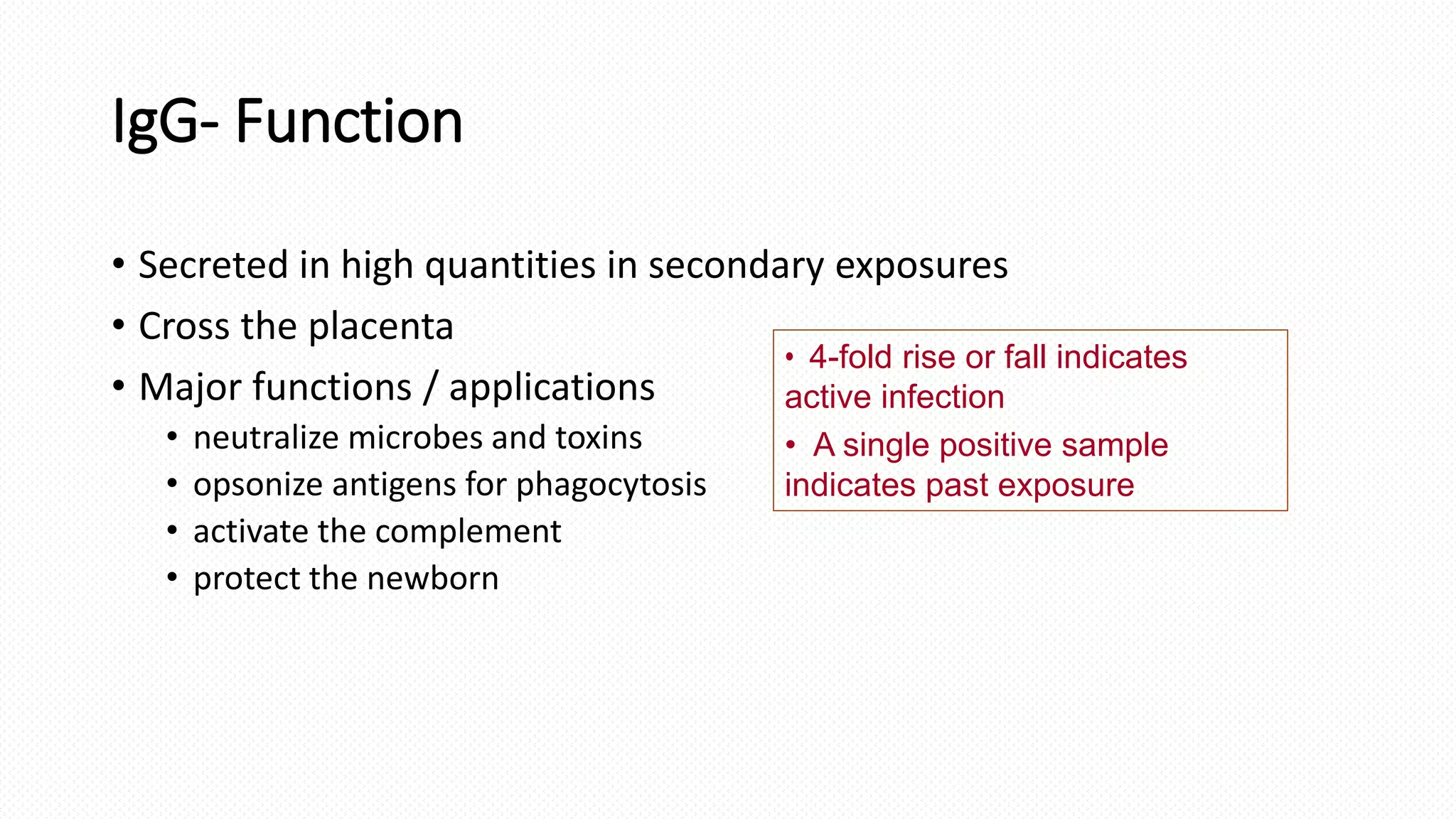 IgG- Function

• Secreted in high quantities in secondary exposures
• Cross the placenta
• Major functions / applications
  • neutralize microbes and toxins
  • opsonize antigens for phagocytosis
  • activate the complement
  • protect the newborn

• 4-fold rise or fall indicates active infection
• A single positive sample indicates past exposure